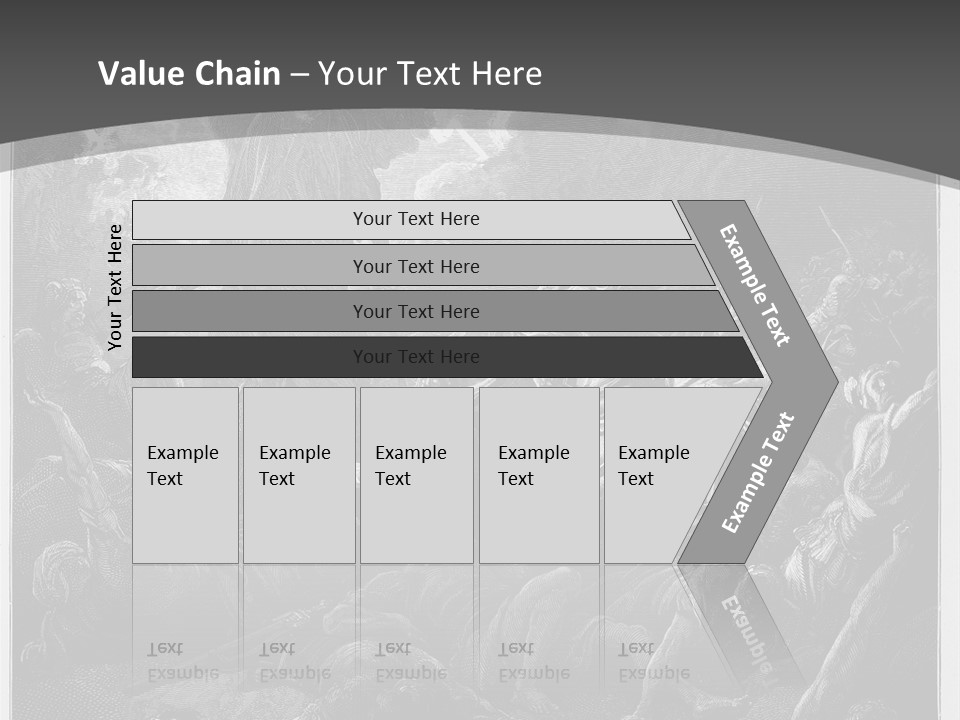 Value Chain – Your Text Here

Your Text Here

Your Text Here

Your Text Here

Your Text Here

Your Text Here

Example Text

Example Text

Example Text

Example Text

Example Text

Example Text

Example Text